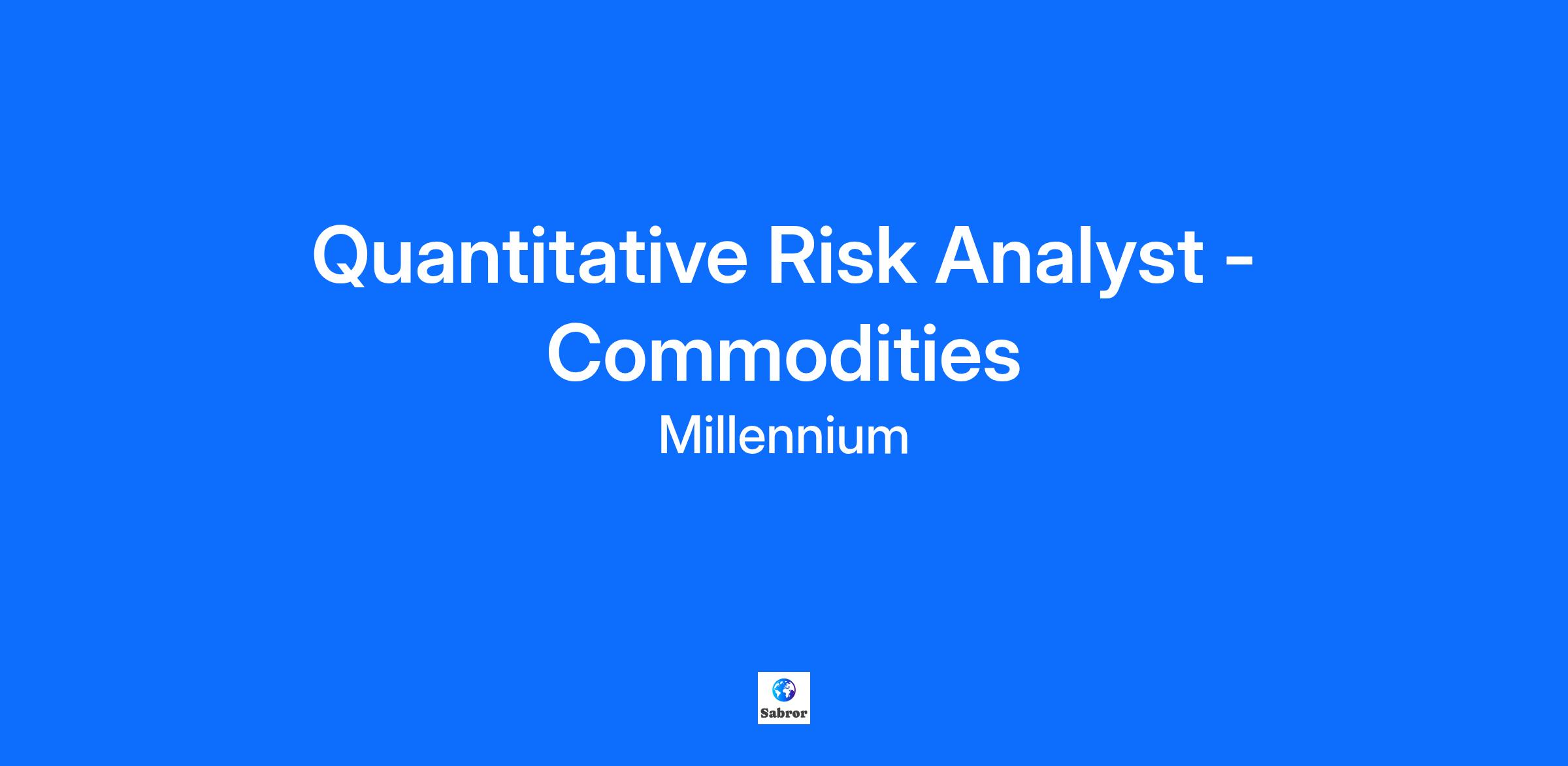 Quantitative Risk Analyst - Commodities

Millennium

Sabror